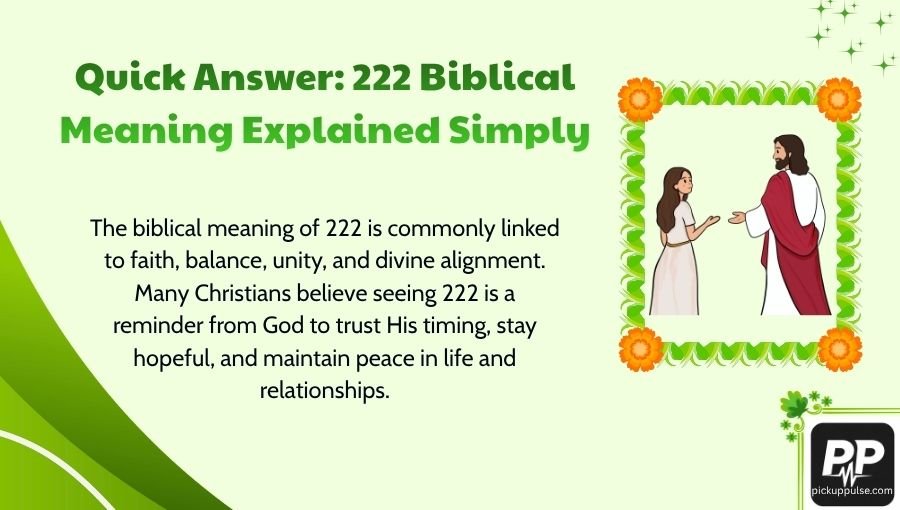 Quick Answer: 222 Biblical Meaning Explained Simply

The biblical meaning of 222 is commonly linked to faith, balance, unity, and divine alignment. Many Christians believe seeing 222 is a reminder from God to trust His timing, stay hopeful, and maintain peace in life and relationships.

PP
pickuppulse.com